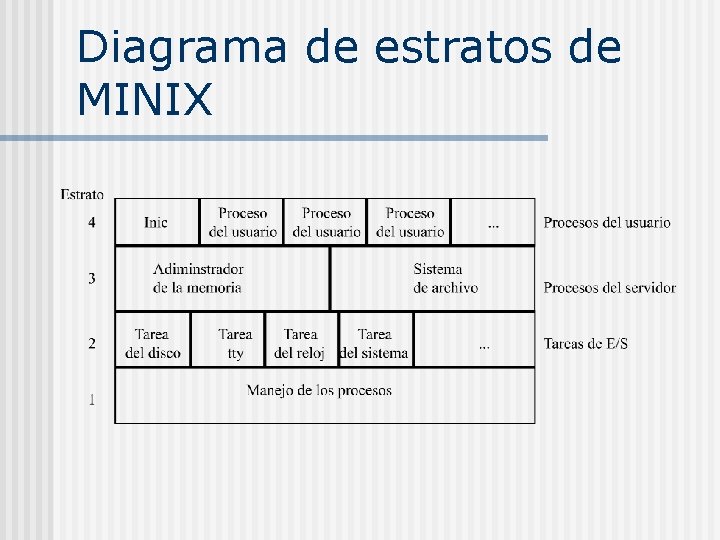 Diagrama de estratos de MINIX

Estrato

4

Inic

Proceso del usuario

Proceso del usuario

Proceso del usuario

...

Procesos del usuario

3

Adiminstrador de la memoria

Sistema de archivo

Procesos del servidor

2

Tarea del disco

Tarea tty

Tarea del reloj

Tarea del sistema

...

Tareas de E/S

1

Manejo de los procesos